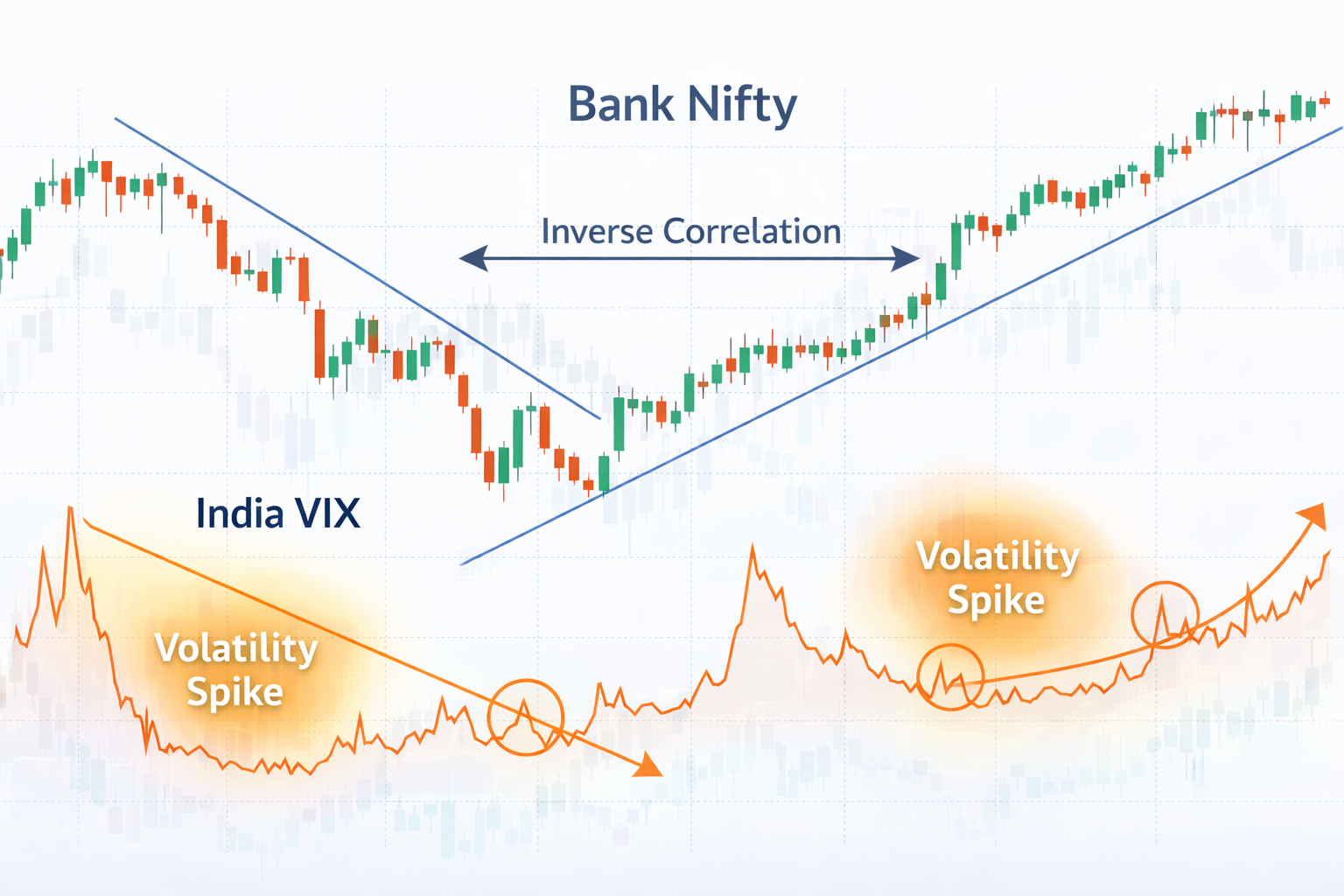 Bank Nifty

Inverse Correlation

India VIX

Volatility Spike

Volatility Spike